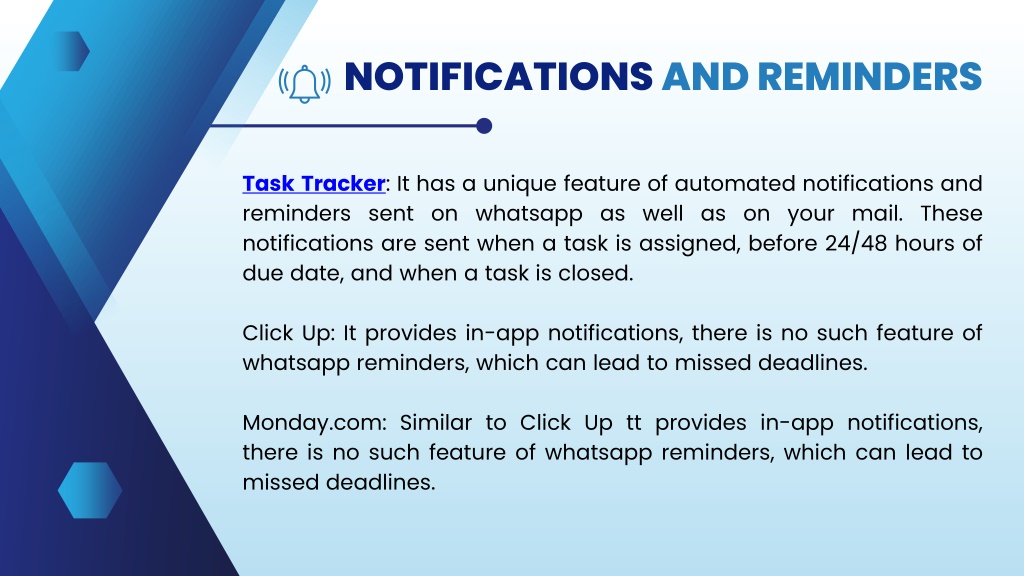 NOTIFICATIONS AND REMINDERS

Task Tracker: It has a unique feature of automated notifications and reminders sent on whatsapp as well as on your mail. These notifications are sent when a task is assigned, before 24/48 hours of due date, and when a task is closed.

Click Up: It provides in-app notifications, there is no such feature of whatsapp reminders, which can lead to missed deadlines.

Monday.com: Similar to Click Up tt provides in-app notifications, there is no such feature of whatsapp reminders, which can lead to missed deadlines.